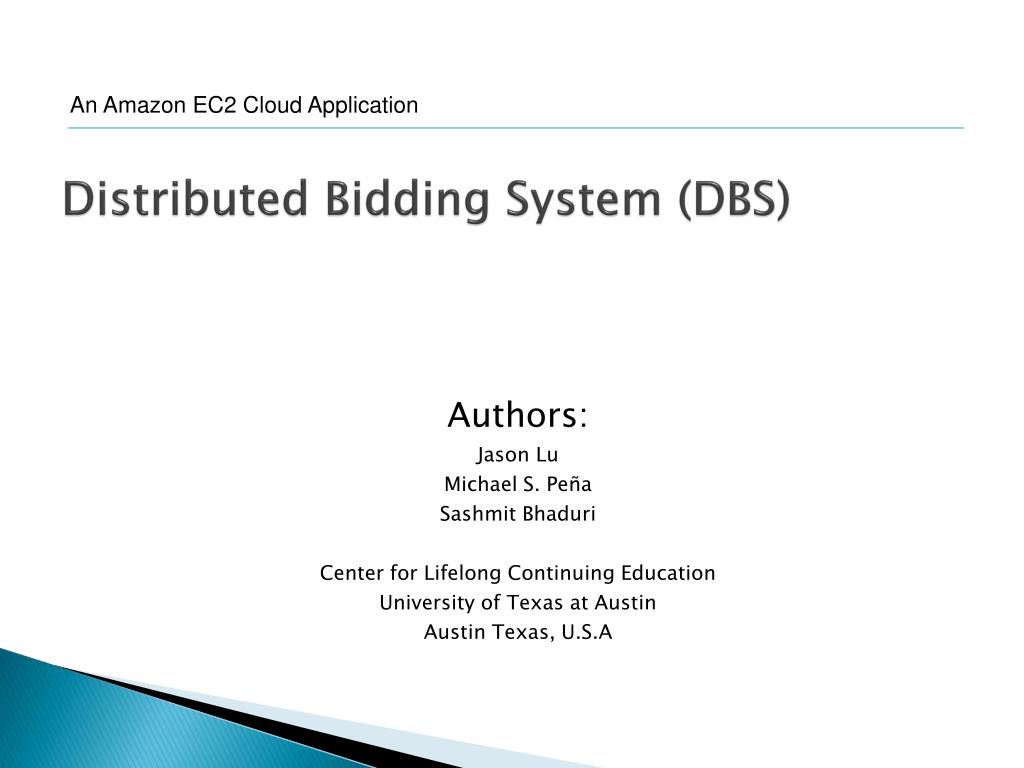 An Amazon EC2 Cloud Application

Distributed Bidding System (DBS)

Authors:
Jason Lu
Michael S. Peña
Sashmit Bhaduri

Center for Lifelong Continuing Education
University of Texas at Austin
Austin Texas, U.S.A